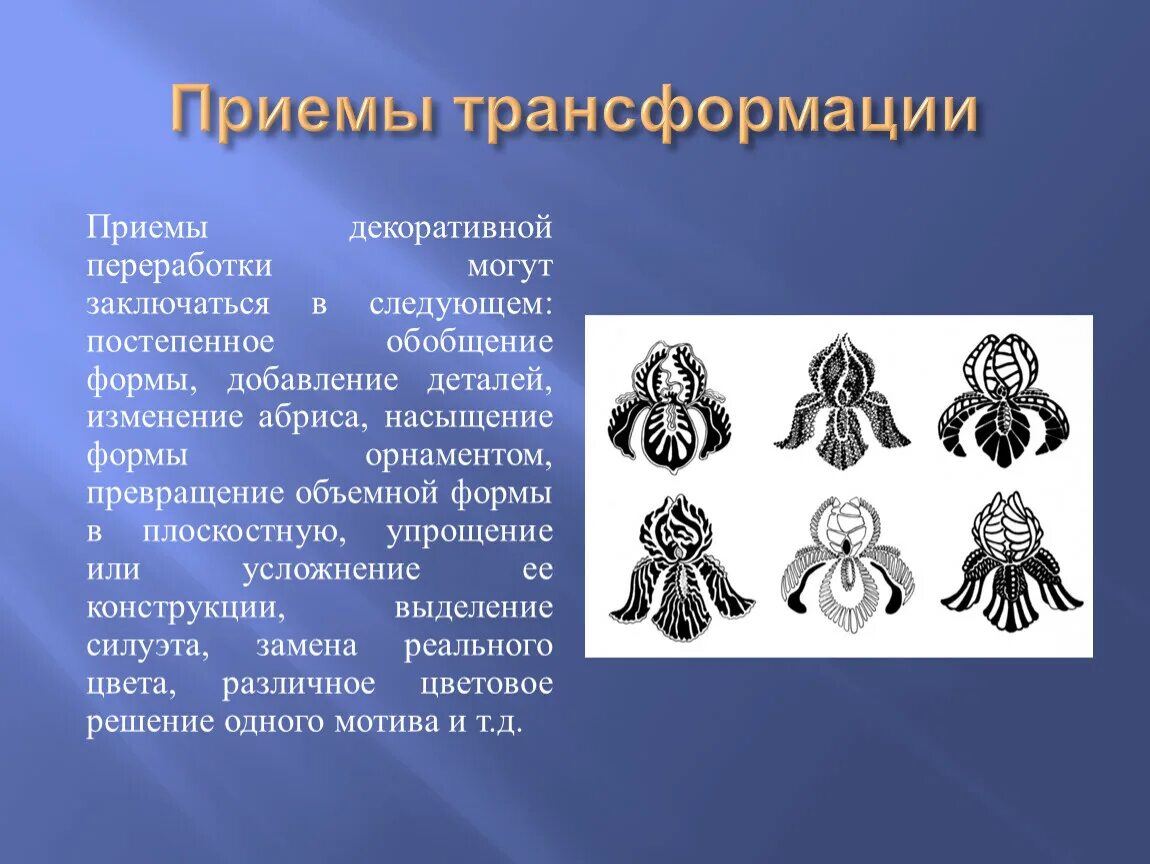 Приемы трансформации

Приемы декоративной переработки могут заключаться в следующем: постепенное обобщение формы, добавление деталей, изменение абриса, насыщение формы орнаментом, превращение объемной формы в плоскостную, упрощение или усложнение ее конструкции, выделение силуэта, замена реального цвета, различное цветовое решение одного мотива и т.д.